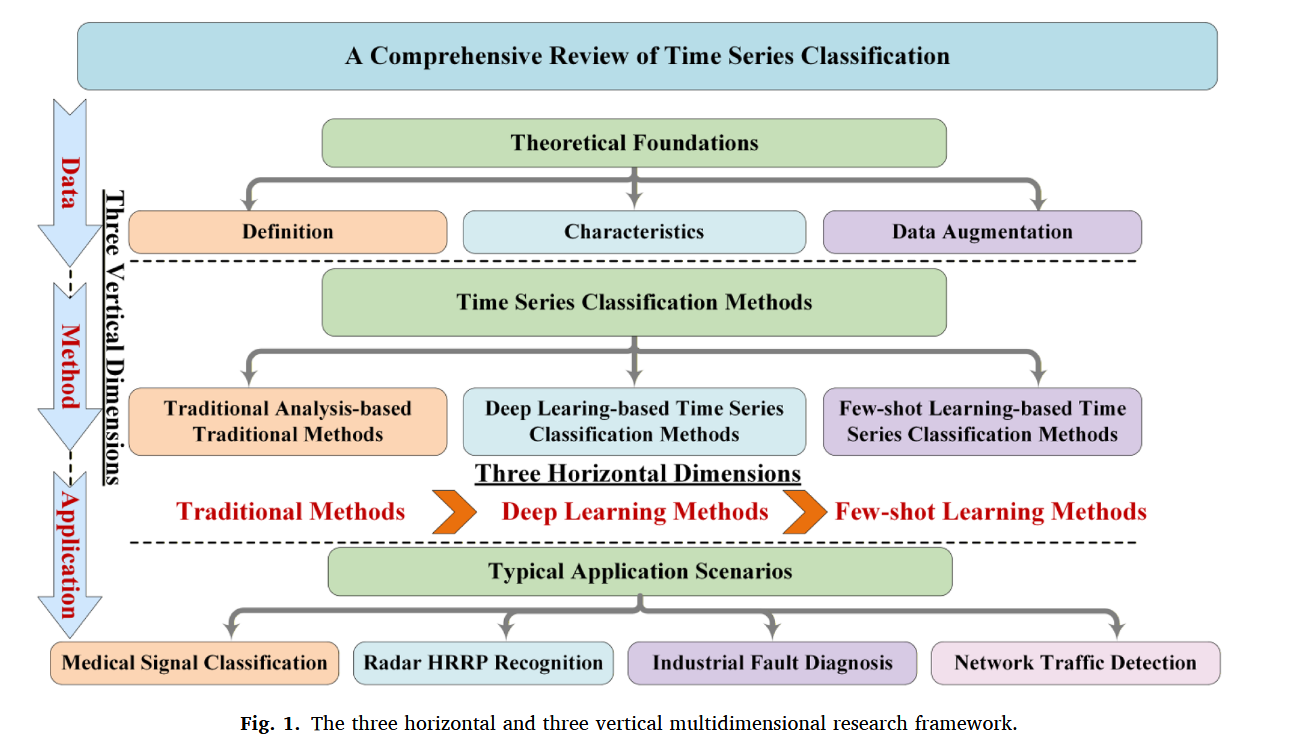 A Comprehensive Review of Time Series Classification

Data

Method

Application

Three Vertical Dimensions

Theoretical Foundations

Definition

Characteristics

Data Augmentation

Time Series Classification Methods

Traditional Analysis-based Traditional Methods

Deep Learing-based Time Series Classification Methods

Few-shot Learning-based Time Series Classification Methods

Three Horizontal Dimensions

Traditional Methods

Deep Learning Methods

Few-shot Learning Methods

Typical Application Scenarios

Medical Signal Classification

Radar HRRP Recognition

Industrial Fault Diagnosis

Network Traffic Detection

Fig. 1. The three horizontal and three vertical multidimensional research framework.